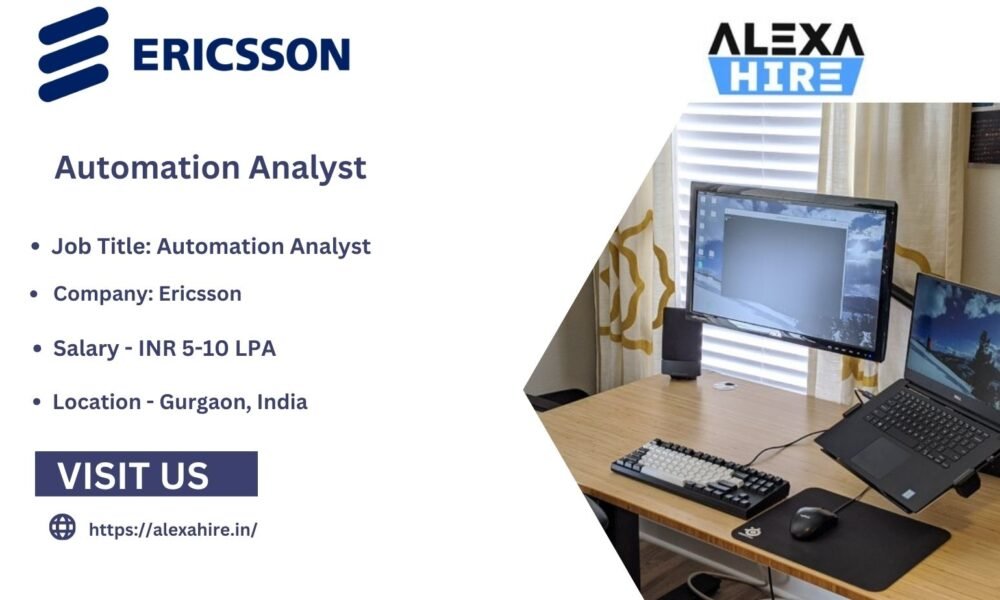 ERICSSON

ALEXA HIRE

Automation Analyst

- Job Title: Automation Analyst
- Company: Ericsson
- Salary - INR 5-10 LPA
- Location - Gurgaon, India

VISIT US

https://alexahire.in/